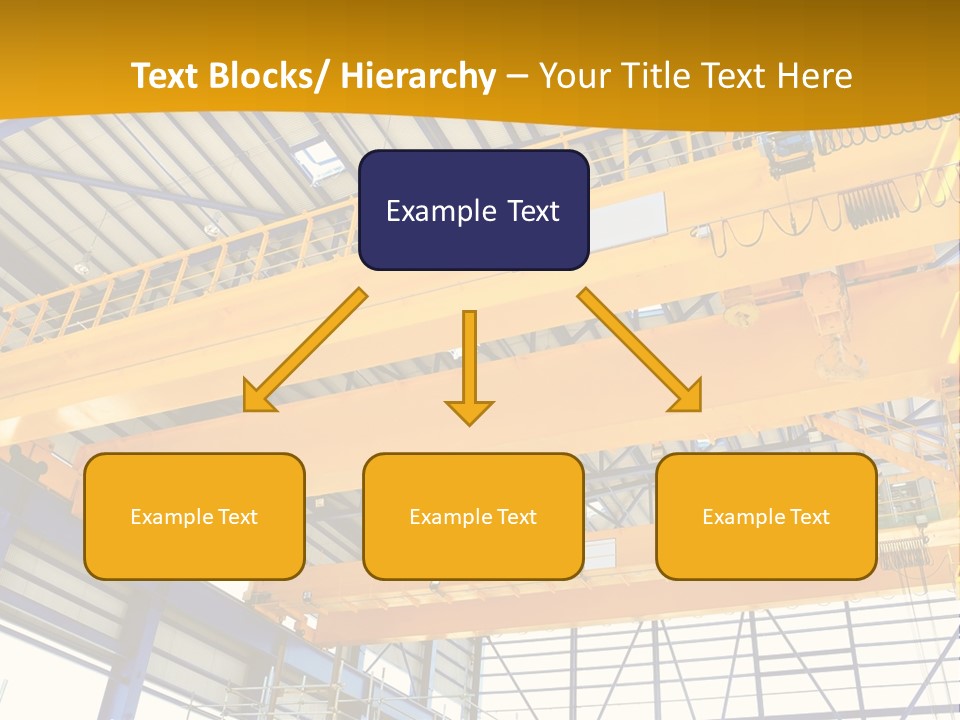 Text Blocks/ Hierarchy – Your Title Text Here

Example Text

Example Text

Example Text

Example Text